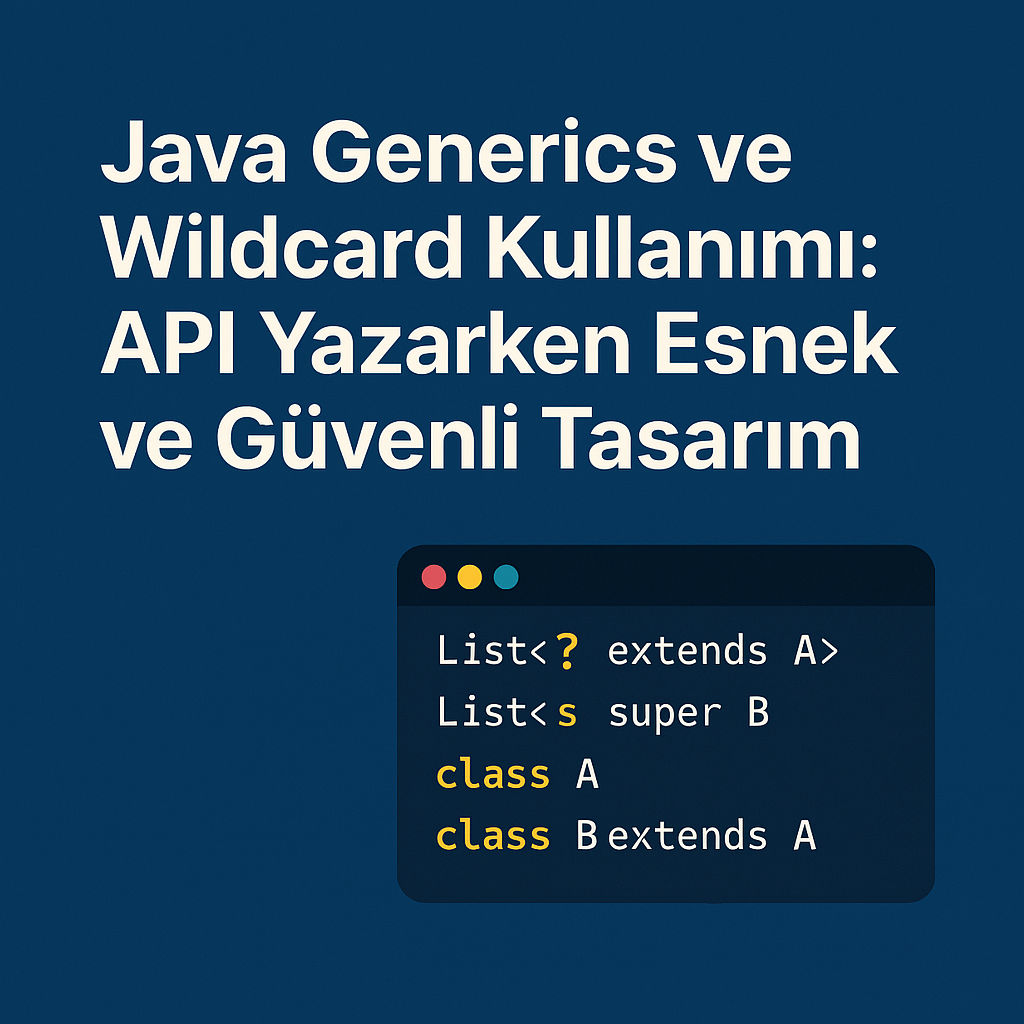 Java Generics ve Wildcard Kullanımı: API Yazarken Esnek ve Güvenli Tasarım

List<? extends A>
List<s super B
class A
class B extends A